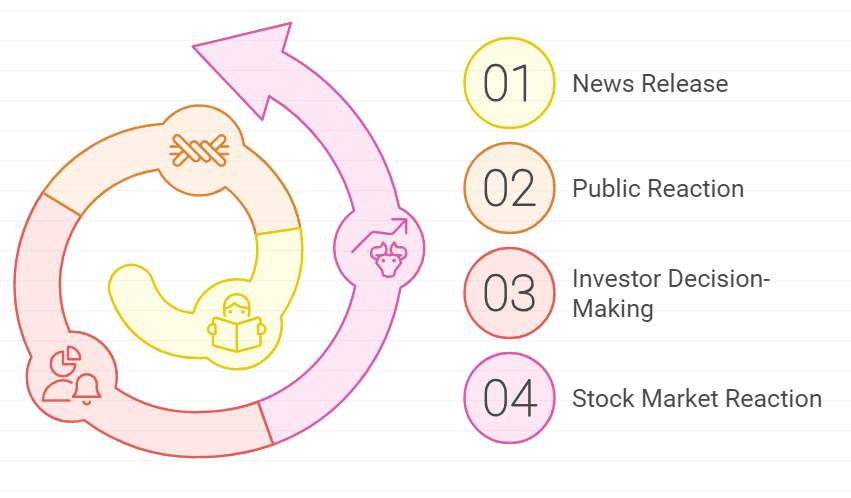 01 News Release

02 Public Reaction

03 Investor Decision-Making

04 Stock Market Reaction